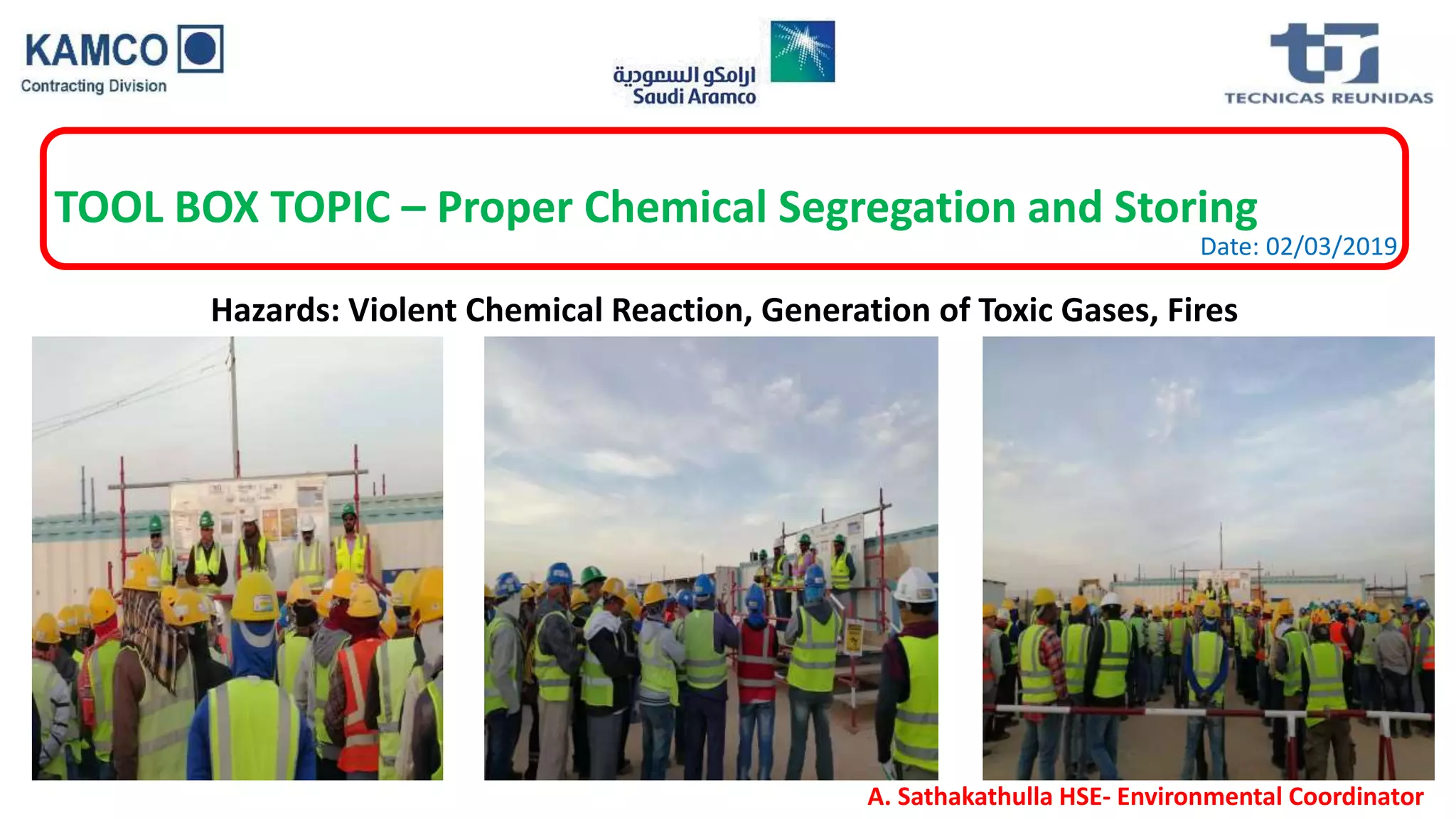 KAMCO
Contracting Division

ارامكو السعودية
Saudi Aramco

TECNICAS REUNIDAS

TOOL BOX TOPIC – Proper Chemical Segregation and Storing

Date: 02/03/2019

Hazards: Violent Chemical Reaction, Generation of Toxic Gases, Fires

A. Sathakathulla HSE- Environmental Coordinator